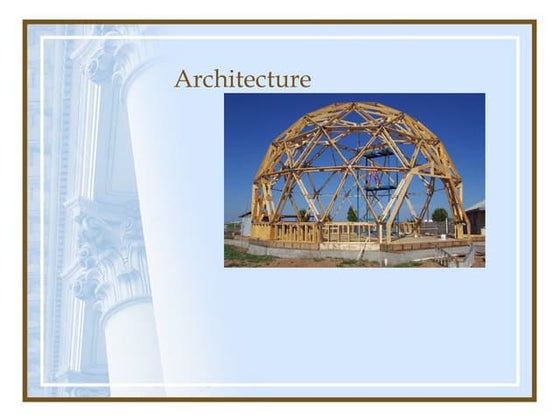 Architecture